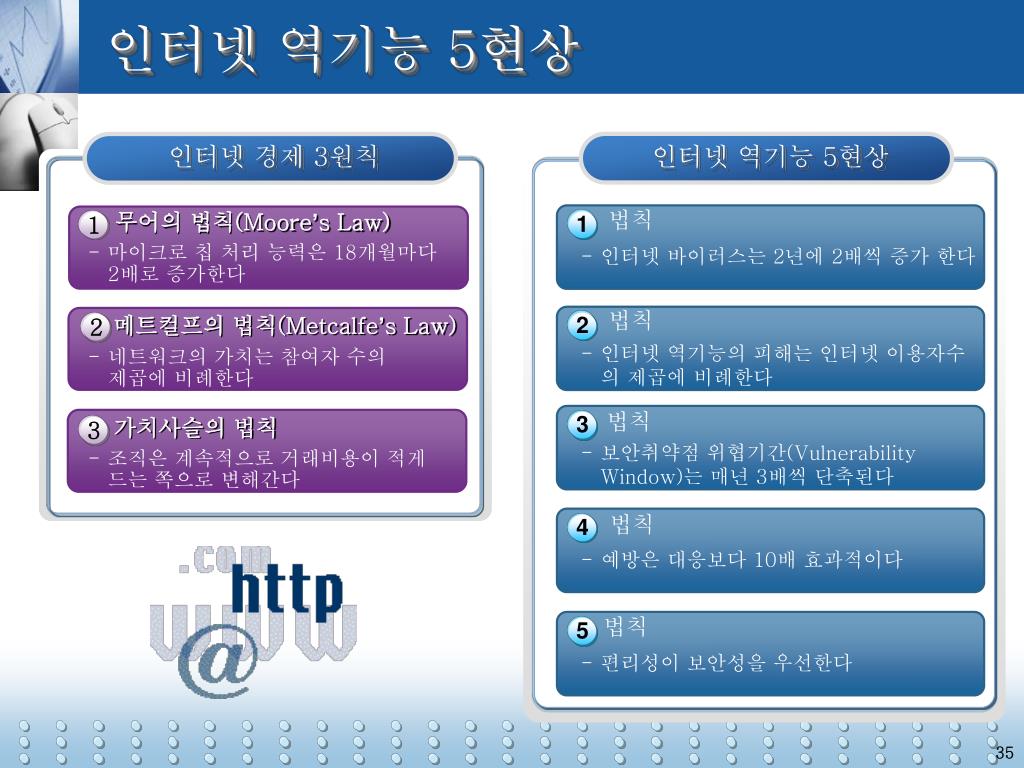 인터넷 역기능 5현상

인터넷 경제 3원칙

1 무어의 법칙(Moore's Law)
- 마이크로 칩 처리 능력은 18개월마다 2배로 증가한다

2 메트컬프의 법칙(Metcalfe's Law)
- 네트워크의 가치는 참여자 수의 제곱에 비례한다

3 가치사슬의 법칙
- 조직은 계속적으로 거래비용이 적게 드는 쪽으로 변해간다

.com
http
www
@

인터넷 역기능 5현상

1 법칙
- 인터넷 바이러스는 2년에 2배씩 증가 한다

2 법칙
- 인터넷 역기능의 피해는 인터넷 이용자수의 제곱에 비례한다

3 법칙
- 보안취약점 위협기간(Vulnerability Window)는 매년 3배씩 단축된다

4 법칙
- 예방은 대응보다 10배 효과적이다

5 법칙
- 편리성이 보안성을 우선한다

35